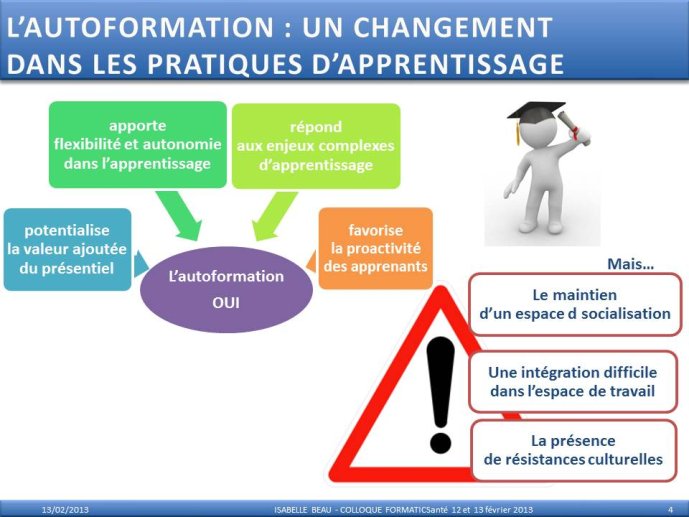 L'AUTOFORMATION : UN CHANGEMENT DANS LES PRATIQUES D'APPRENTISSAGE

apporte flexibilité et autonomie dans l'apprentissage

répond aux enjeux complexes d'apprentissage

potentialise la valeur ajoutée du présentiel

L'autoformation
OUI

favorise la proactivité des apprenants

Mais…

Le maintien d'un espace d socialisation

Une intégration difficile dans l'espace de travail

La présence de résistances culturelles

13/02/2013 ISABELLE BEAU - COLLOQUE FORMATICSanté 12 et 13 février 2013 4